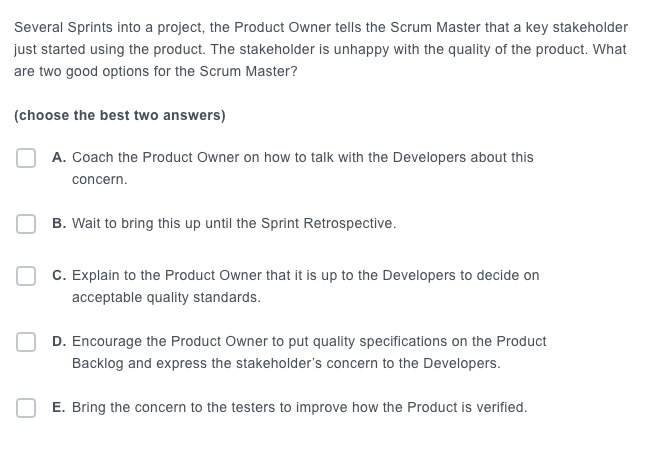 Several Sprints into a project, the Product Owner tells the Scrum Master that a key stakeholder just started using the product. The stakeholder is unhappy with the quality of the product. What are two good options for the Scrum Master?

(choose the best two answers)

A. Coach the Product Owner on how to talk with the Developers about this concern.

B. Wait to bring this up until the Sprint Retrospective.

C. Explain to the Product Owner that it is up to the Developers to decide on acceptable quality standards.

D. Encourage the Product Owner to put quality specifications on the Product Backlog and express the stakeholder's concern to the Developers.

E. Bring the concern to the testers to improve how the Product is verified.